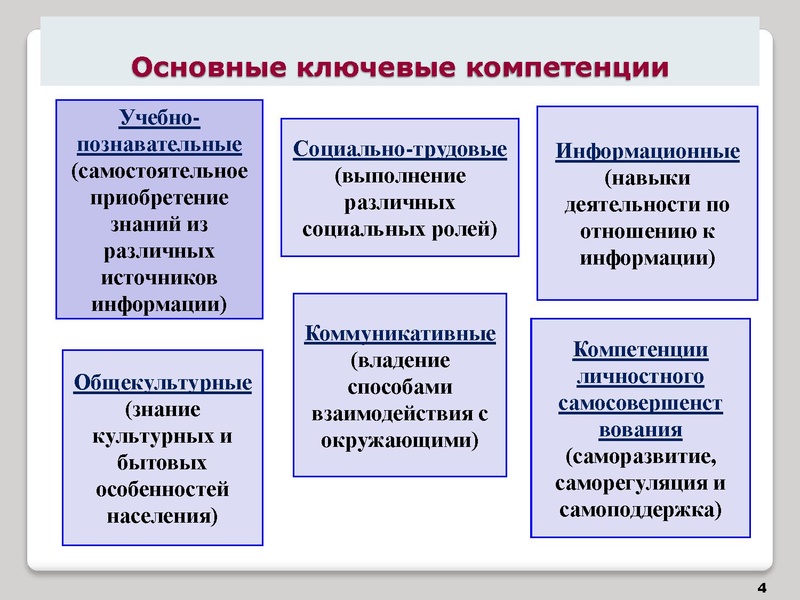 Основные ключевые компетенции

Учебно-познавательные (самостоятельное приобретение знаний из различных источников информации)

Социально-трудовые (выполнение различных социальных ролей)

Информационные (навыки деятельности по отношению к информации)

Общекультурные (знание культурных и бытовых особенностей населения)

Коммуникативные (владение способами взаимодействия с окружающими)

Компетенции личностного самосовершенствования (саморазвитие, саморегуляция и самоподдержка)

4